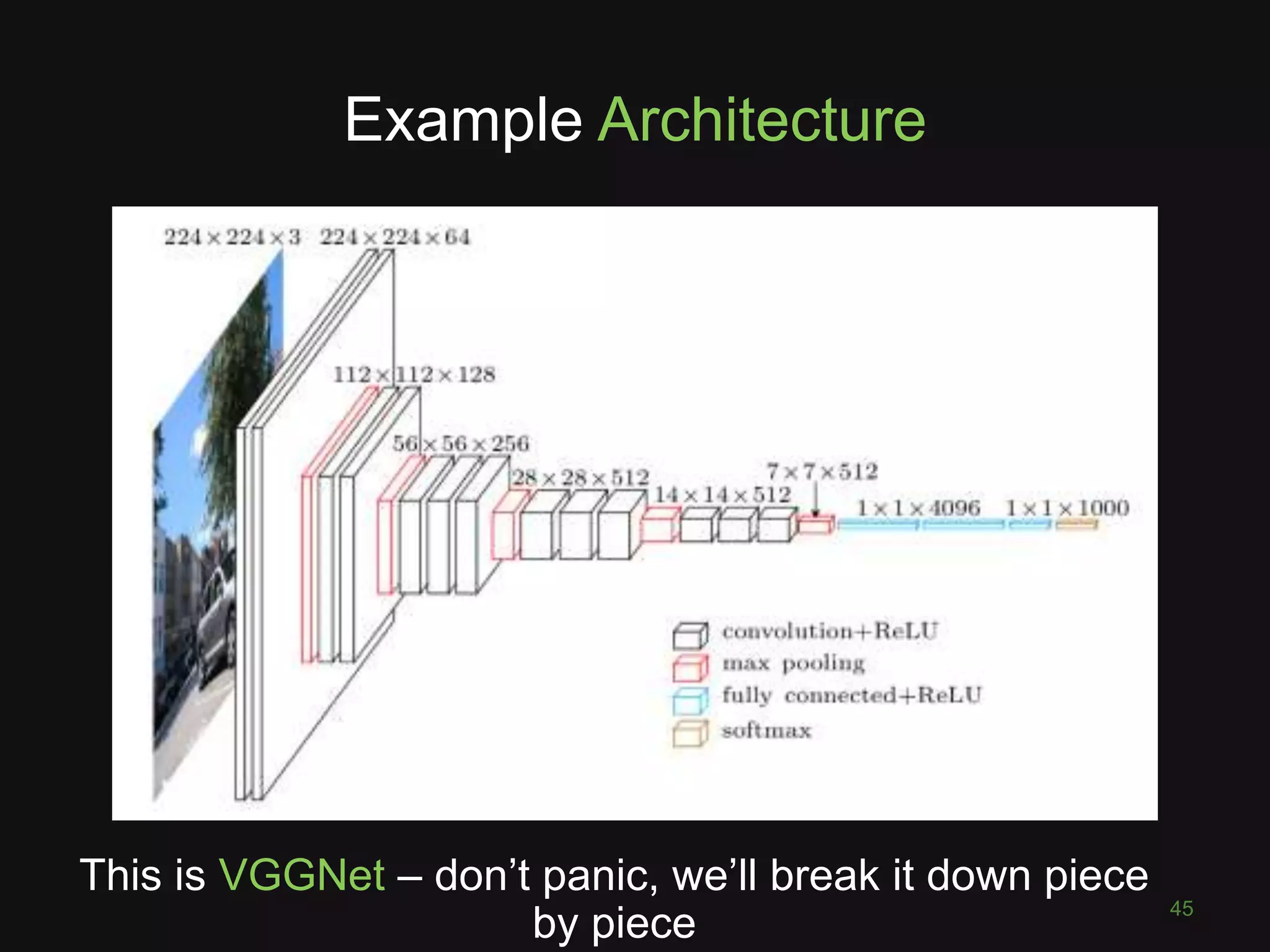 Example Architecture

$224 \times 224 \times 3$ $224 \times 224 \times 64$

$112 \times 112 \times 128$

$56 \times 56 \times 256$

$28 \times 28 \times 512$

$14 \times 14 \times 512$

$7 \times 7 \times 512$

$1 \times 1 \times 4096$ $1 \times 1 \times 1000$

convolution+ReLU
max pooling
fully connected+ReLU
softmax

This is VGGNet – don’t panic, we’ll break it down piece by piece

45